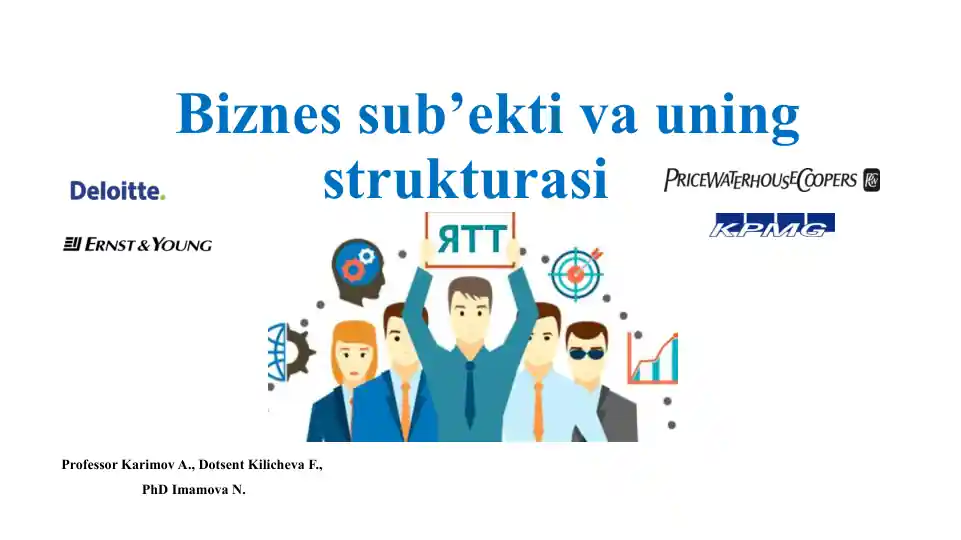 Biznes sub’ekti va uning strukturasi

Deloitte.

ERNST & YOUNG

PRICEWATERHOUSECOOPERS

KPMG

ЯТТ

Professor Karimov A., Dotsent Kilicheva F.,

PhD Imamova N.